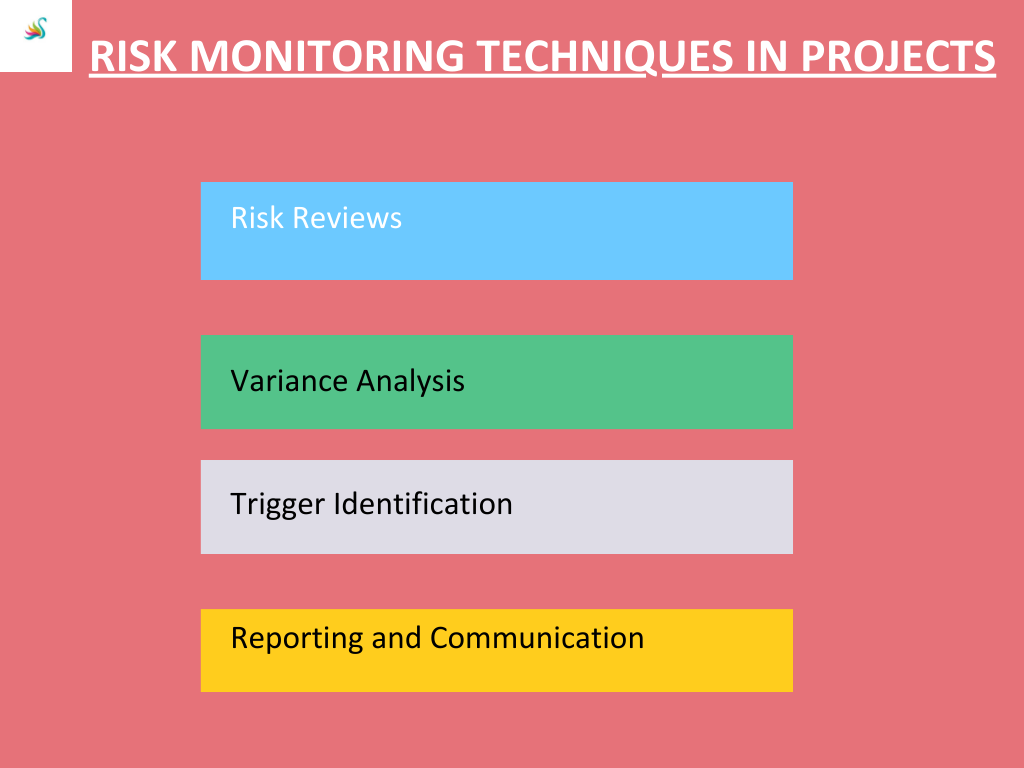 RISK MONITORING TECHNIQUES IN PROJECTS

Risk Reviews

Variance Analysis

Trigger Identification

Reporting and Communication